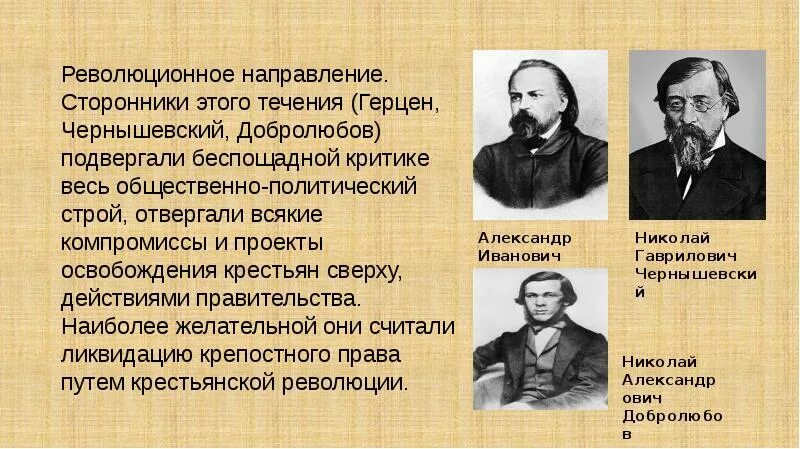 Революционное направление. Сторонники этого течения (Герцен, Чернышевский, Добролюбов) подвергали беспощадной критике весь общественно-политический строй, отвергали всякие компромиссы и проекты освобождения крестьян сверху, действиями правительства. Наиболее желательной они считали ликвидацию крепостного права путем крестьянской революции.

Александр Иванович

Николай Гаврилович Чернышевский

Николай Александрович Добролюбов